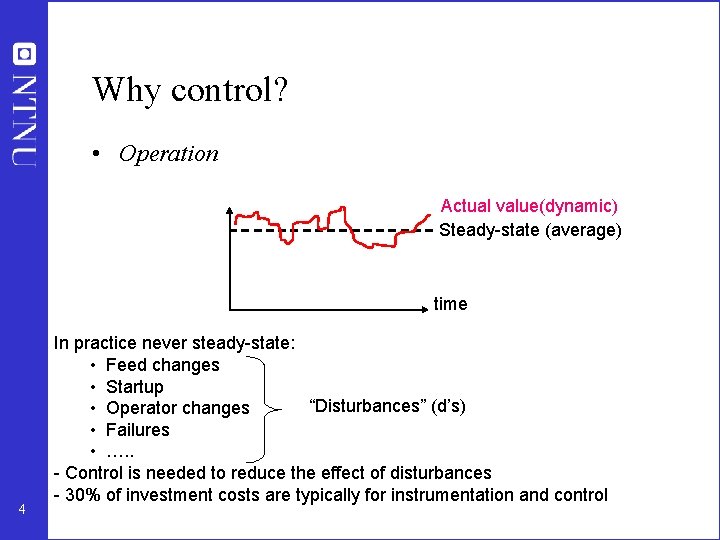 NTNU

Why control?

• Operation

Actual value(dynamic)
Steady-state (average)

time

In practice never steady-state:
• Feed changes
• Startup
• Operator changes
• Failures
• …..

“Disturbances” (d’s)

- Control is needed to reduce the effect of disturbances
- 30% of investment costs are typically for instrumentation and control

4